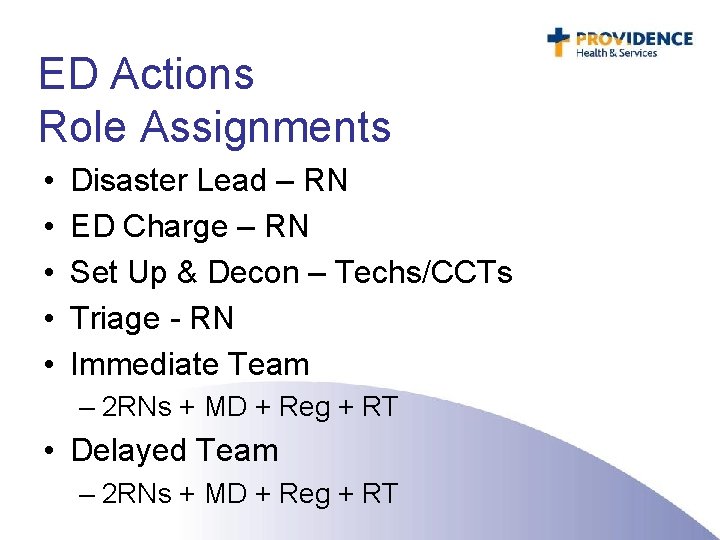 PROVIDENCE
Health & Services

ED Actions
Role Assignments

• Disaster Lead – RN
• ED Charge – RN
• Set Up & Decon – Techs/CCTs
• Triage - RN
• Immediate Team
– 2RNs + MD + Reg + RT
• Delayed Team
– 2RNs + MD + Reg + RT